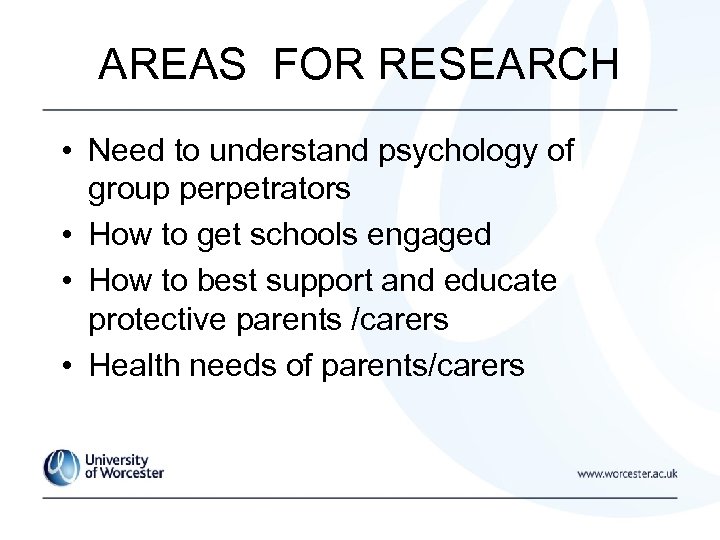 AREAS FOR RESEARCH

• Need to understand psychology of group perpetrators
• How to get schools engaged
• How to best support and educate protective parents /carers
• Health needs of parents/carers

University of Worcester

www.worcester.ac.uk